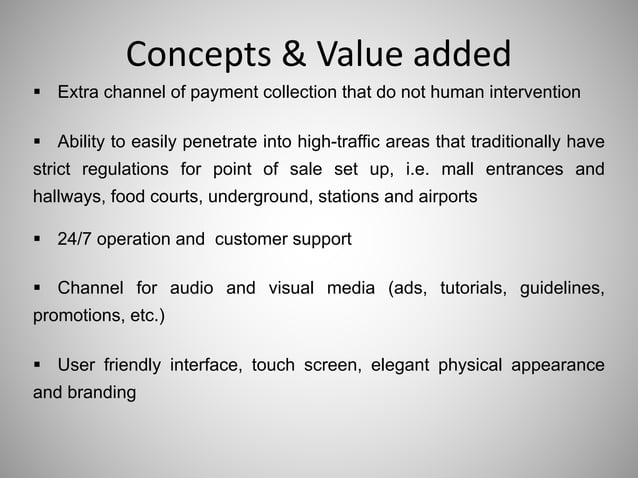 Concepts & Value added

▪ Extra channel of payment collection that do not human intervention

▪ Ability to easily penetrate into high-traffic areas that traditionally have strict regulations for point of sale set up, i.e. mall entrances and hallways, food courts, underground, stations and airports

▪ 24/7 operation and customer support

▪ Channel for audio and visual media (ads, tutorials, guidelines, promotions, etc.)

▪ User friendly interface, touch screen, elegant physical appearance and branding